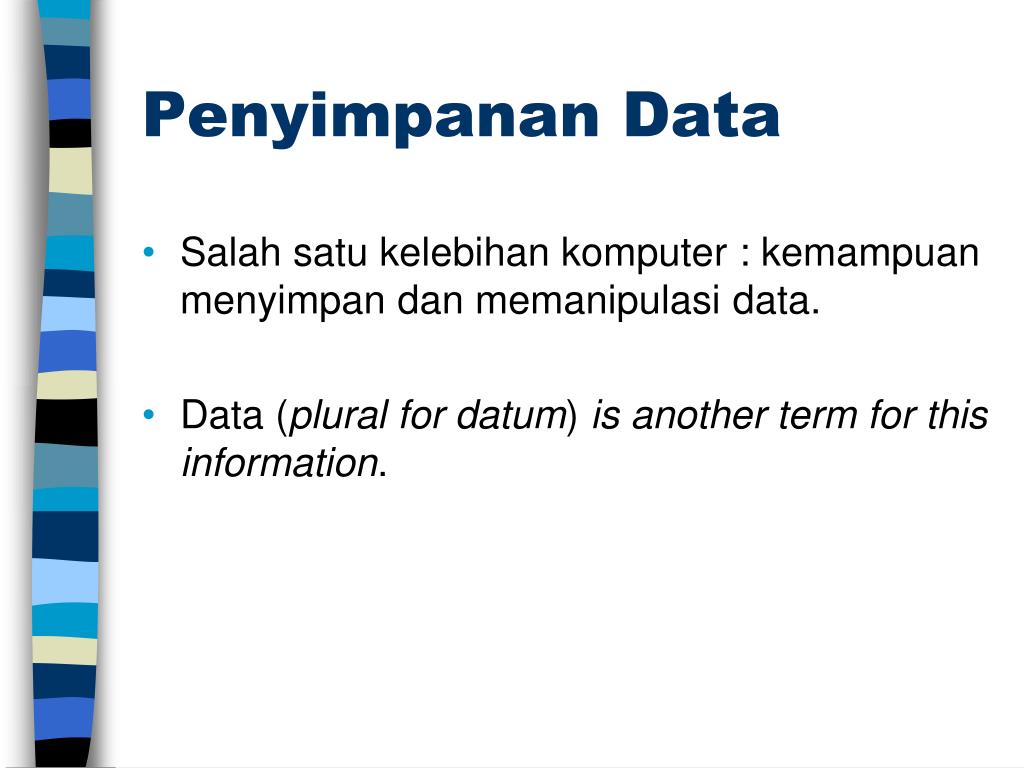 Penyimpanan Data

• Salah satu kelebihan komputer : kemampuan menyimpan dan memanipulasi data.

• Data (plural for datum) is another term for this information.